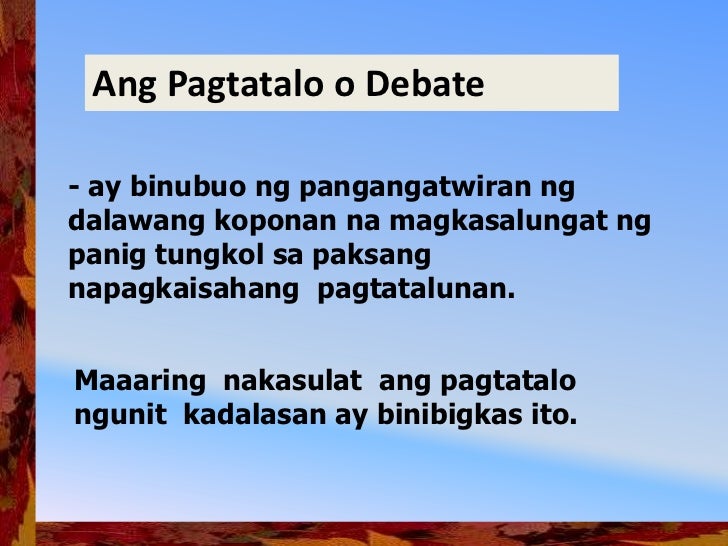 Ang Pagtatalo o Debate

- ay binubuo ng pangangatwiran ng dalawang koponan na magkasalungat ng panig tungkol sa paksang napagkaisahang pagtatalunan.

Maaaring nakasulat ang pagtatalo ngunit kadalasan ay binibigkas ito.